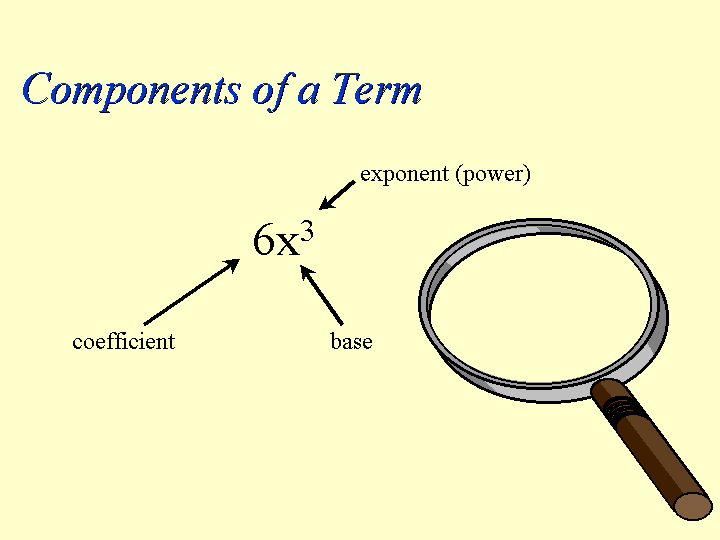 Components of a Term

exponent (power)

$6x^3$

coefficient

base